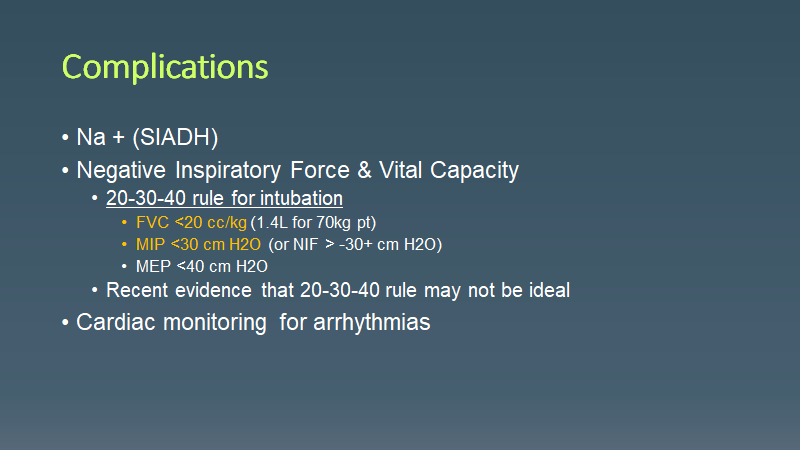 Complications

• Na + (SIADH)
• Negative Inspiratory Force & Vital Capacity
  • 20-30-40 rule for intubation
    • FVC <20 cc/kg (1.4L for 70kg pt)
    • MIP <30 cm H2O (or NIF > -30+ cm H2O)
    • MEP <40 cm H2O
  • Recent evidence that 20-30-40 rule may not be ideal
• Cardiac monitoring for arrhythmias